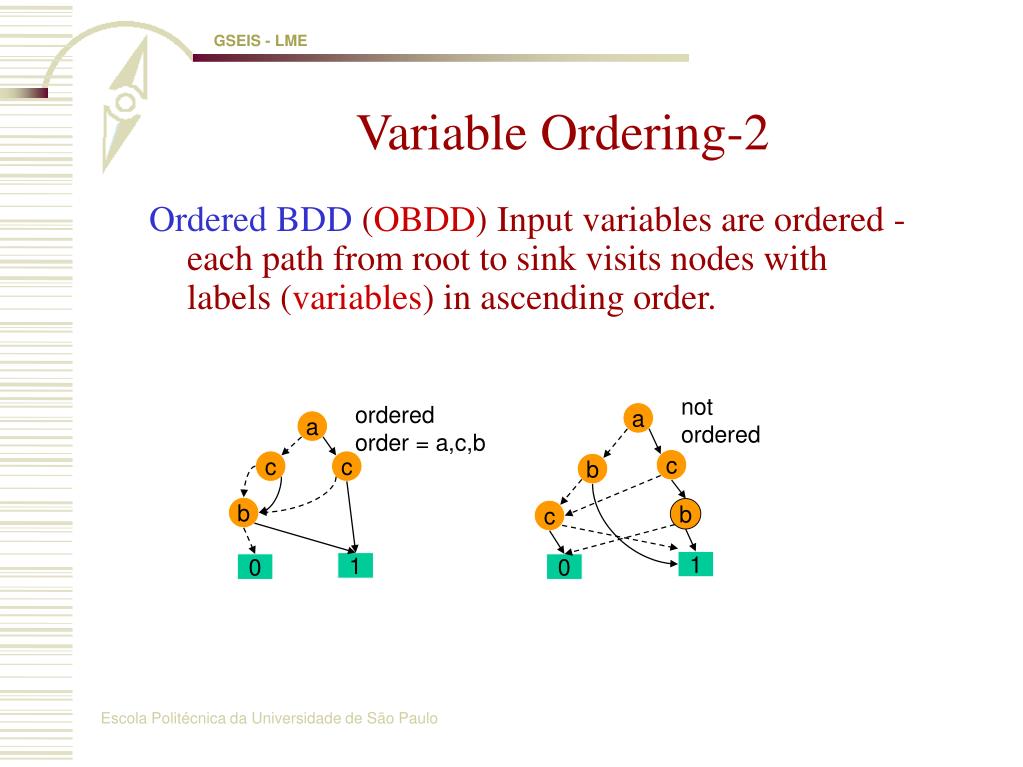 GSEIS - LME

Variable Ordering-2

Ordered BDD (OBDD) Input variables are ordered - each path from root to sink visits nodes with labels (variables) in ascending order.

a
c
c
b
0
1
ordered
order = a,c,b

a
b
c
c
b
0
1
not
ordered

Escola Politécnica da Universidade de São Paulo